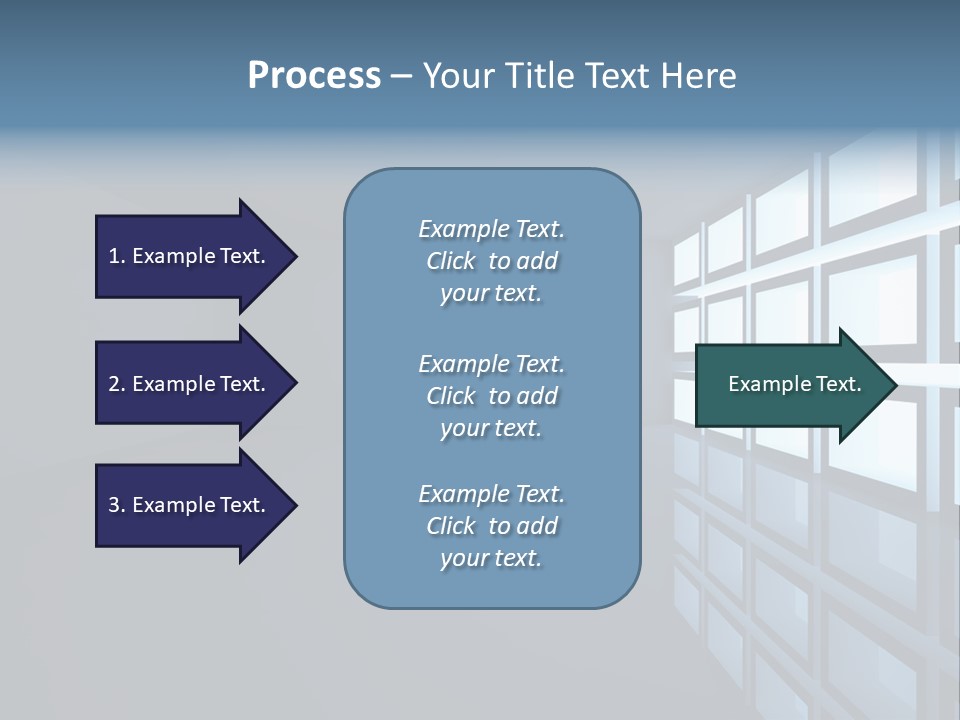 Process – Your Title Text Here

1. Example Text.

2. Example Text.

3. Example Text.

Example Text. Click to add your text.

Example Text. Click to add your text.

Example Text. Click to add your text.

Example Text.